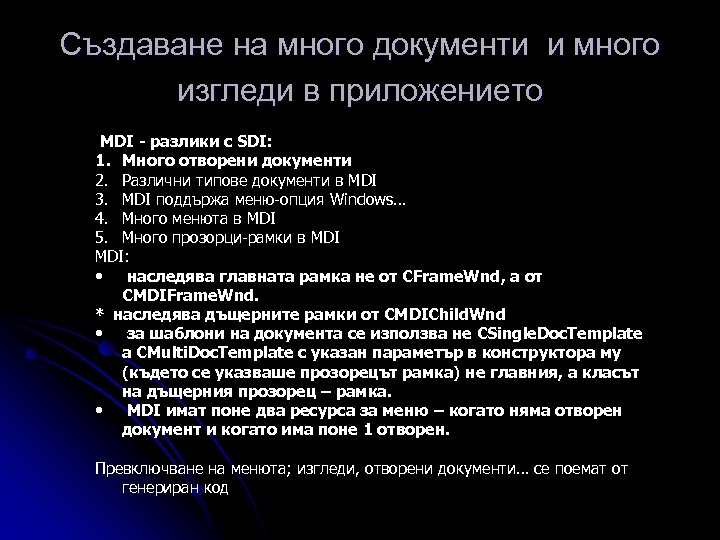 Създаване на много документи и много изгледи в приложението

MDI - разлики с SDI:
1. Много отворени документи
2. Различни типове документи в MDI
3. MDI поддържа меню-опция Windows…
4. Много менюта в MDI
5. Много прозорци-рамки в MDI
MDI:
• наследява главната рамка не от CFrameWnd, а от CMDIFrameWnd.
* наследява дъщерните рамки от CMDIChildWnd
• за шаблони на документа се използва не CSingleDocTemplate а CMultiDocTemplate с указан параметър в конструктора му (където се указваше прозорецът рамка) не главния, а класът на дъщерния прозорец – рамка.
• MDI имат поне два ресурса за меню – когато няма отворен документ и когато има поне 1 отворен.

Превключване на менюта; изгледи, отворени документи… се поемат от генериран код